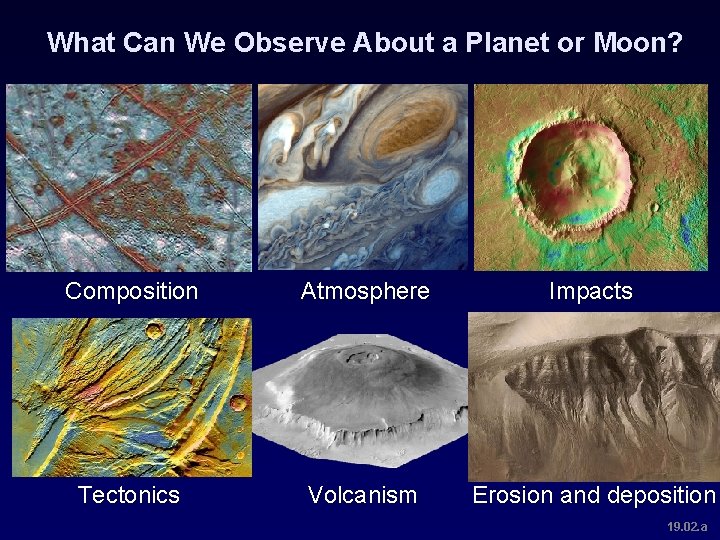 What Can We Observe About a Planet or Moon?

Composition

Atmosphere

Impacts

Tectonics

Volcanism

Erosion and deposition

19.02.a